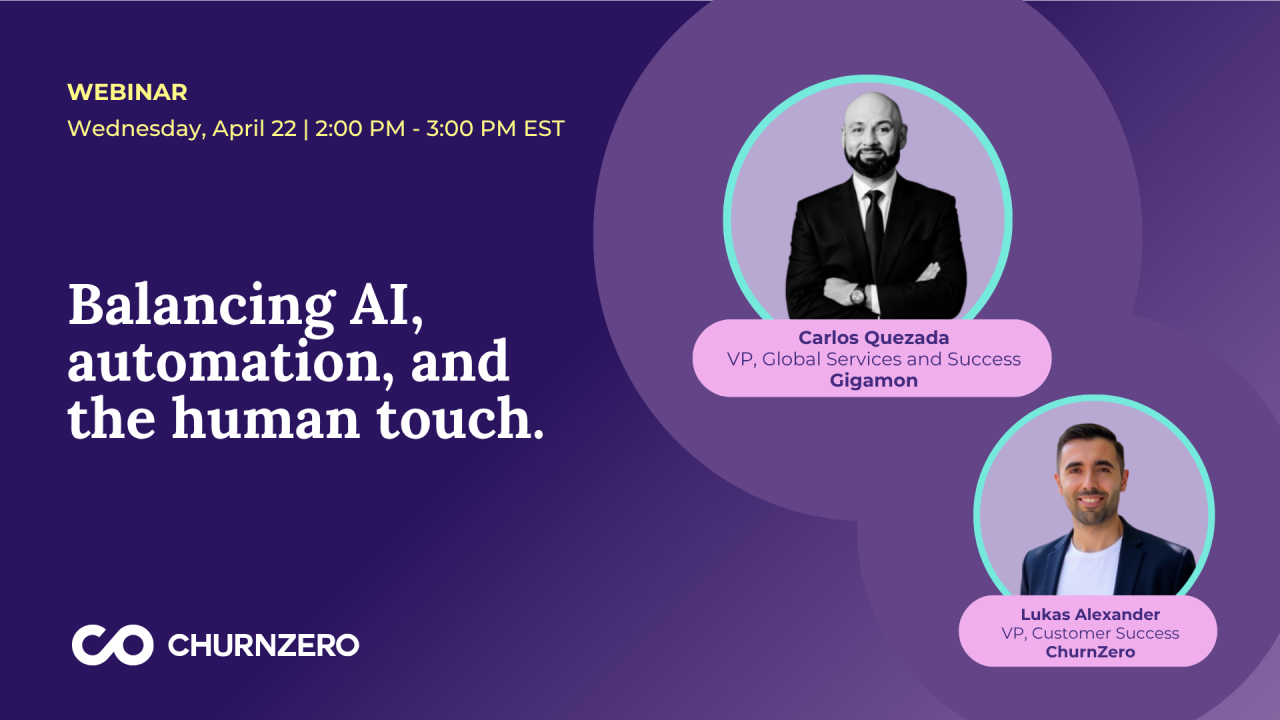 WEBINAR
Wednesday, April 22 | 2:00 PM - 3:00 PM EST

Balancing AI, automation, and the human touch.

Carlos Quezada
VP, Global Services and Success
Gigamon

Lukas Alexander
VP, Customer Success
ChurnZero

CHURNZERO